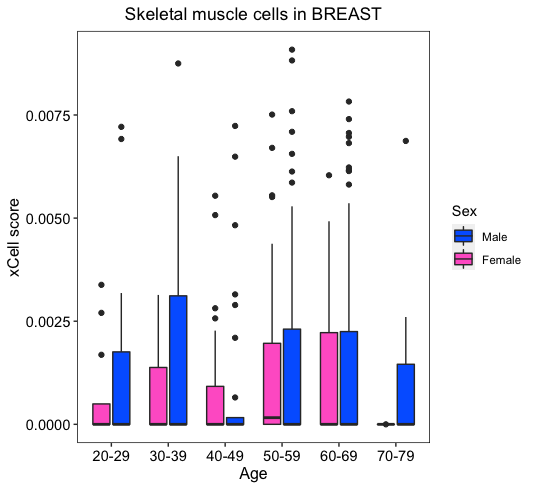 Skeletal muscle cells in BREAST

xCell score

0.0075

0.0050

0.0025

0.0000

20-29 30-39 40-49 50-59 60-69 70-79

Age

Sex

Male

Female